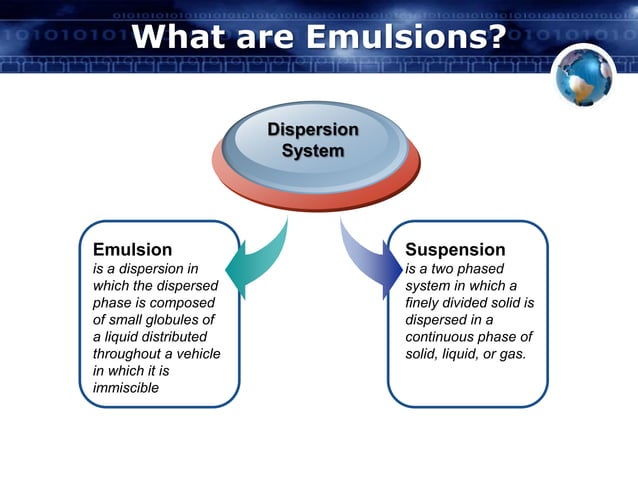 What are Emulsions?

Dispersion System

Emulsion
is a dispersion in which the dispersed phase is composed of small globules of a liquid distributed throughout a vehicle in which it is immiscible

Suspension
is a two phased system in which a finely divided solid is dispersed in a continuous phase of solid, liquid, or gas.